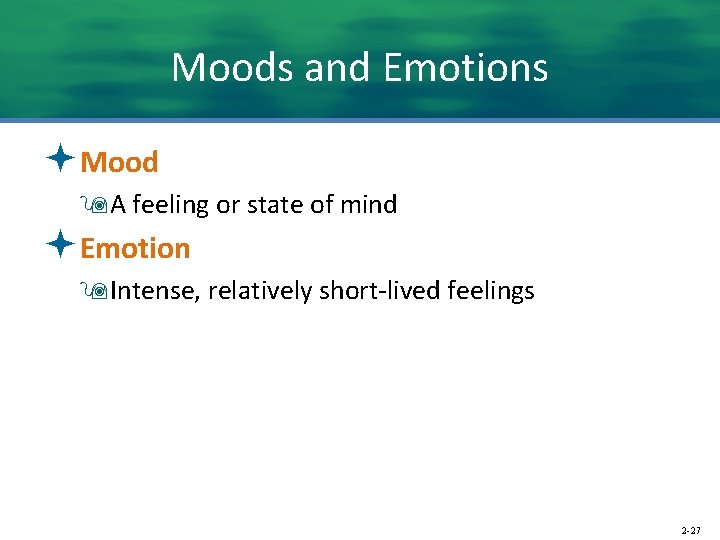 Moods and Emotions

Mood

A feeling or state of mind

Emotion

Intense, relatively short-lived feelings

2-27